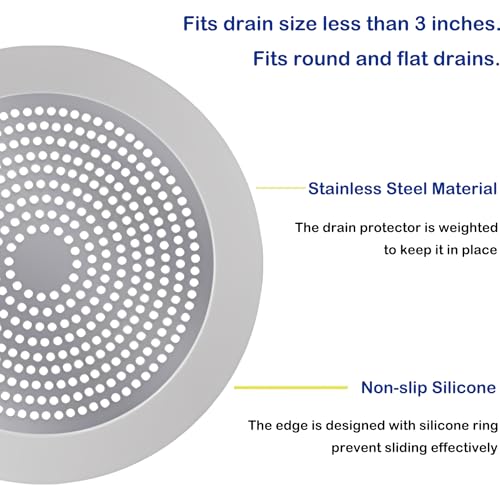 Fits drain size less than 3 inches.

Fits round and flat drains.

Stainless Steel Material

The drain protector is weighted to keep it in place

Non-slip Silicone

The edge is designed with silicone ring prevent sliding effectively